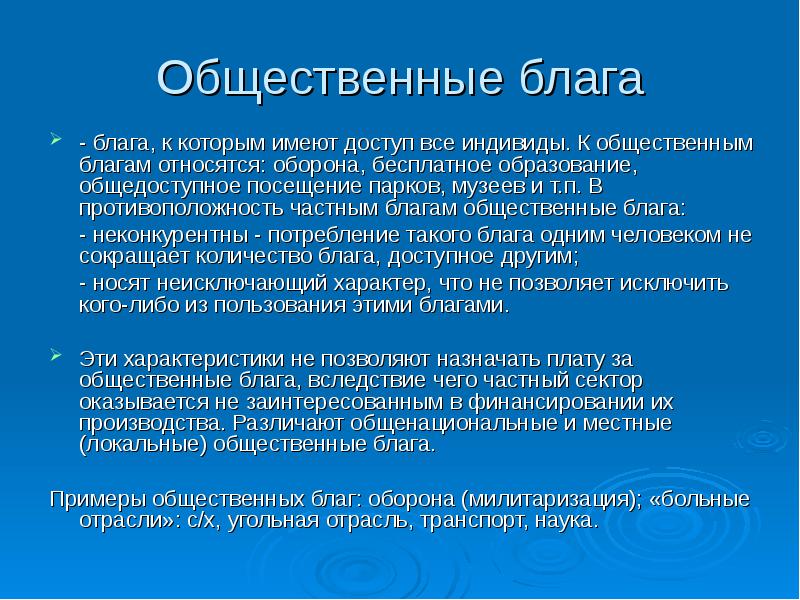 Общественные блага

- блага, к которым имеют доступ все индивиды. К общественным благам относятся: оборона, бесплатное образование, общедоступное посещение парков, музеев и т.п. В противоположность частным благам общественные блага:

- неконкурентны - потребление такого блага одним человеком не сокращает количество блага, доступное другим;

- носят неисключающий характер, что не позволяет исключить кого-либо из пользования этими благами.

Эти характеристики не позволяют назначать плату за общественные блага, вследствие чего частный сектор оказывается не заинтересованным в финансировании их производства. Различают общенациональные и местные (локальные) общественные блага.

Примеры общественных благ: оборона (милитаризация); «больные отрасли»: с/х, угольная отрасль, транспорт, наука.